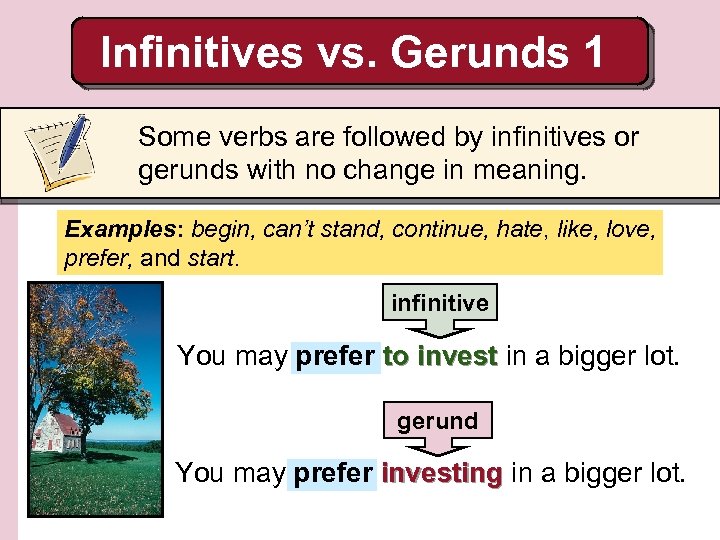 Infinitives vs. Gerunds 1

Some verbs are followed by infinitives or gerunds with no change in meaning.

Examples: begin, can't stand, continue, hate, like, love, prefer, and start.

infinitive

You may prefer to invest in a bigger lot.

gerund

You may prefer investing in a bigger lot.